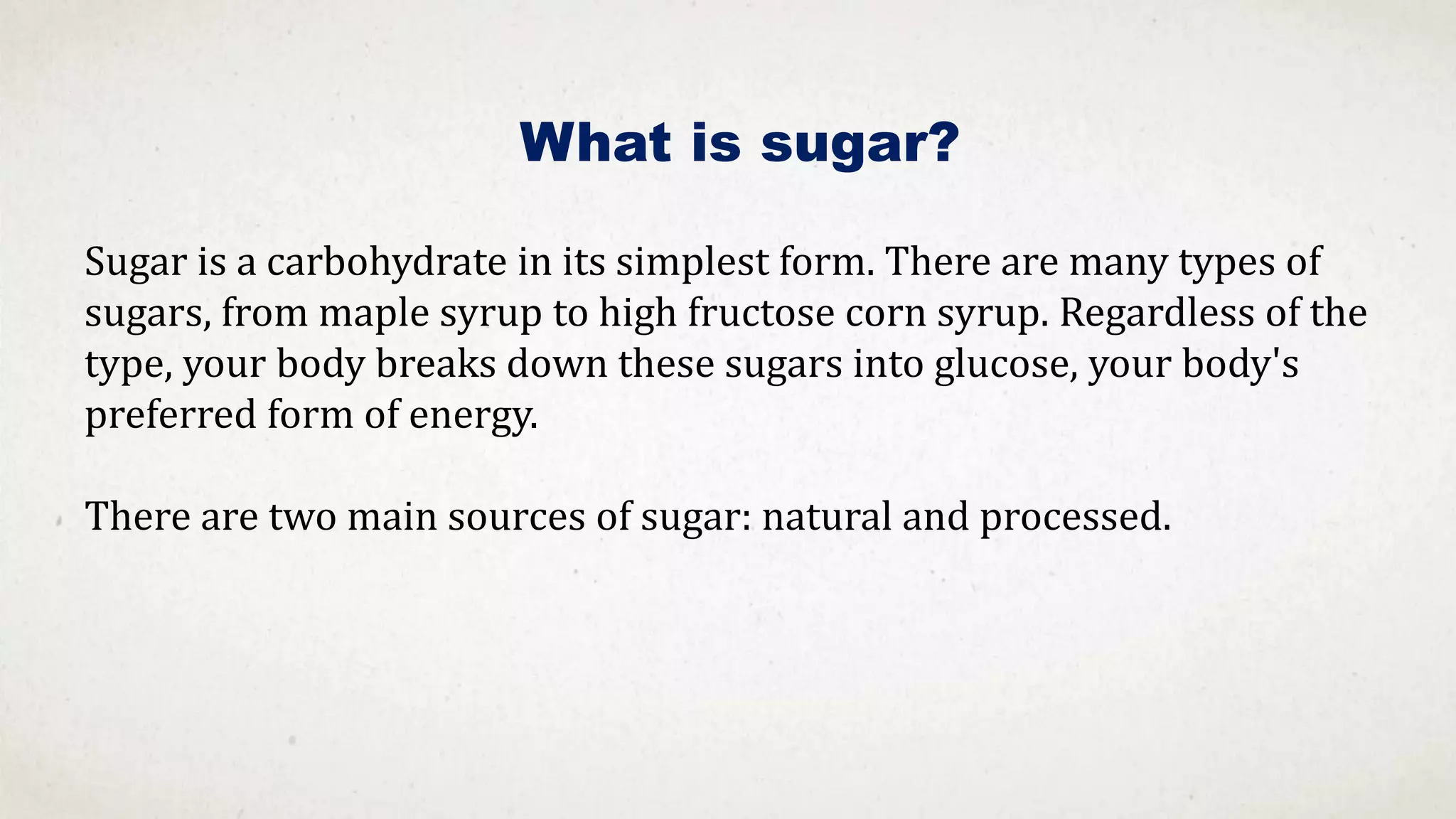 What is sugar?

Sugar is a carbohydrate in its simplest form. There are many types of sugars, from maple syrup to high fructose corn syrup. Regardless of the type, your body breaks down these sugars into glucose, your body's preferred form of energy.

There are two main sources of sugar: natural and processed.